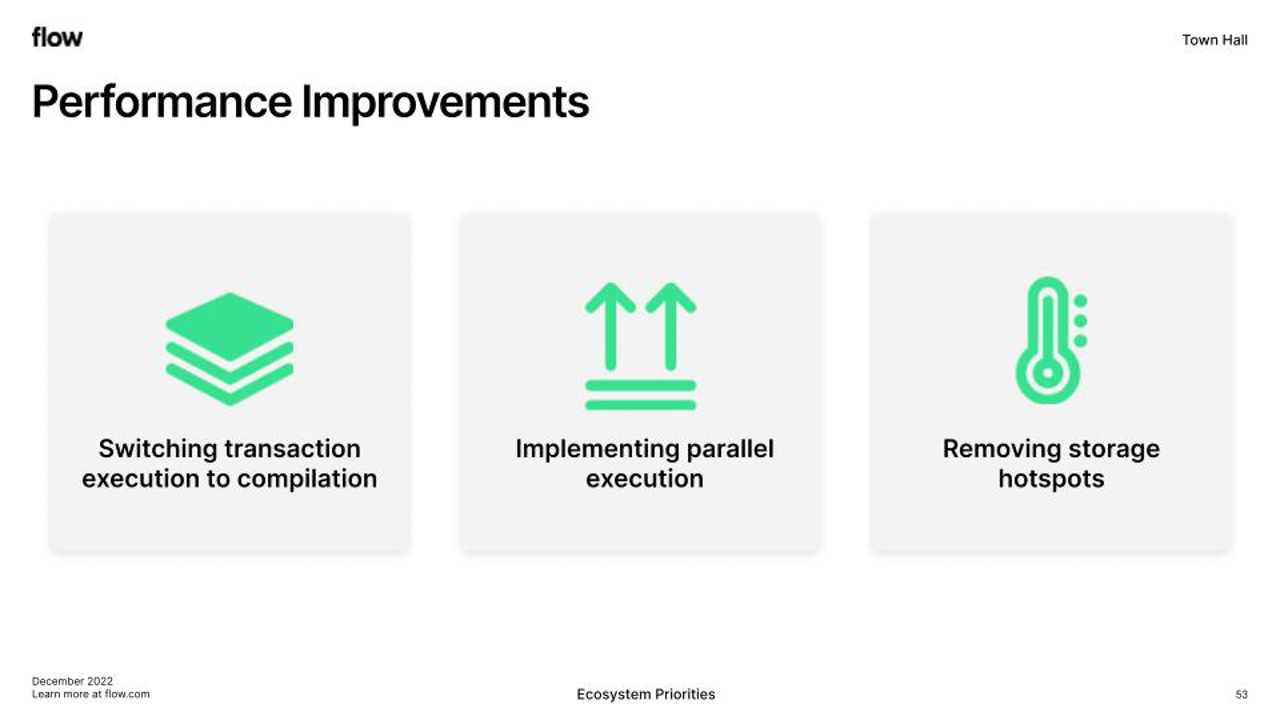 flow

Town Hall

Performance Improvements

Switching transaction execution to compilation

Implementing parallel execution

Removing storage hotspots

December 2022
Learn more at flow.com

Ecosystem Priorities

53